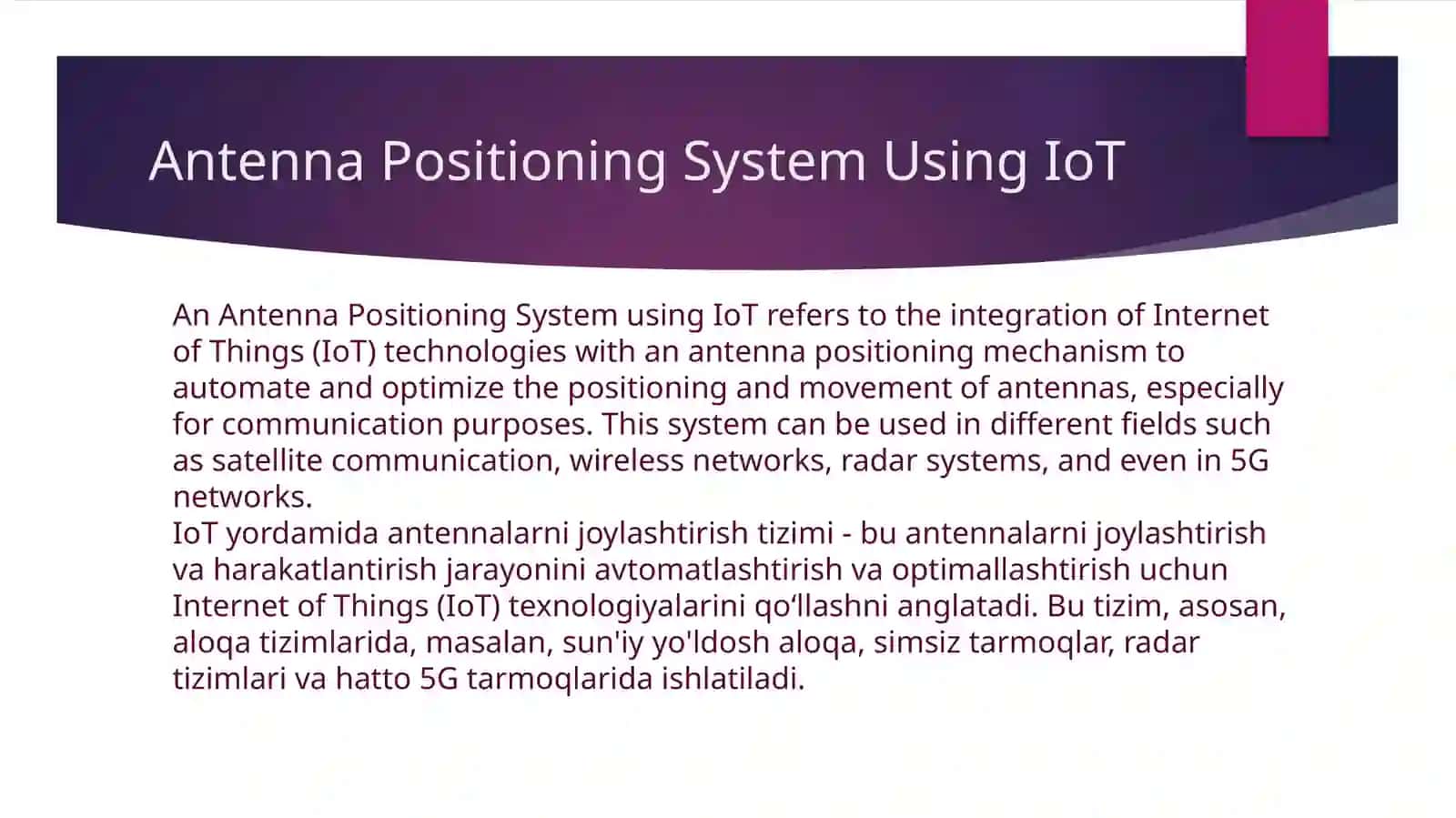 Antenna Positioning System Using IoT

An Antenna Positioning System using IoT refers to the integration of Internet of Things (IoT) technologies with an antenna positioning mechanism to automate and optimize the positioning and movement of antennas, especially for communication purposes. This system can be used in different fields such as satellite communication, wireless networks, radar systems, and even in 5G networks.
IoT yordamida antennalarni joylashtirish tizimi - bu antennalarni joylashtirish va harakatlantirish jarayonini avtomatlashtirish va optimallashtirish uchun Internet of Things (IoT) texnologiyalarini qo‘llashni anglatadi. Bu tizim, asosan, aloqa tizimlarida, masalan, sun'iy yo'ldosh aloqa, simsiz tarmoqlar, radar tizimlari va hatto 5G tarmoqlarida ishlatiladi.